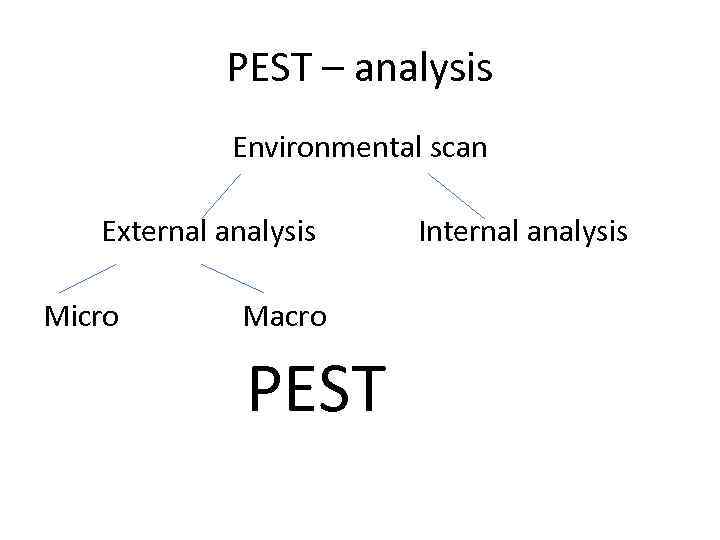 PEST – analysis

Environmental scan

External analysis

Internal analysis

Micro

Macro

PEST